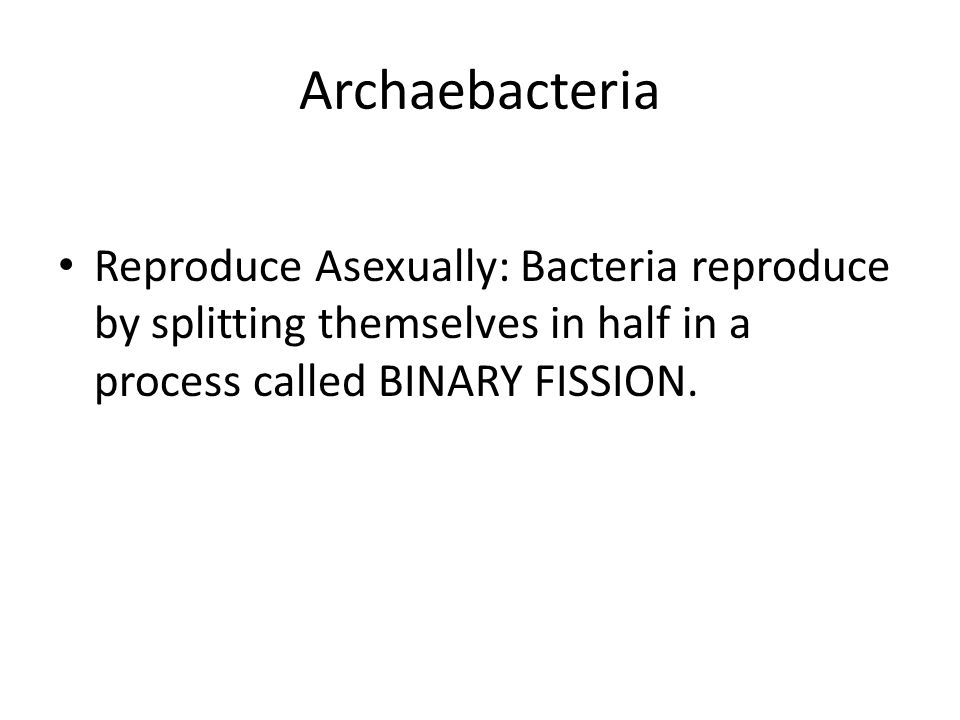 Archaebacteria

• Reproduce Asexually: Bacteria reproduce by splitting themselves in half in a process called BINARY FISSION.